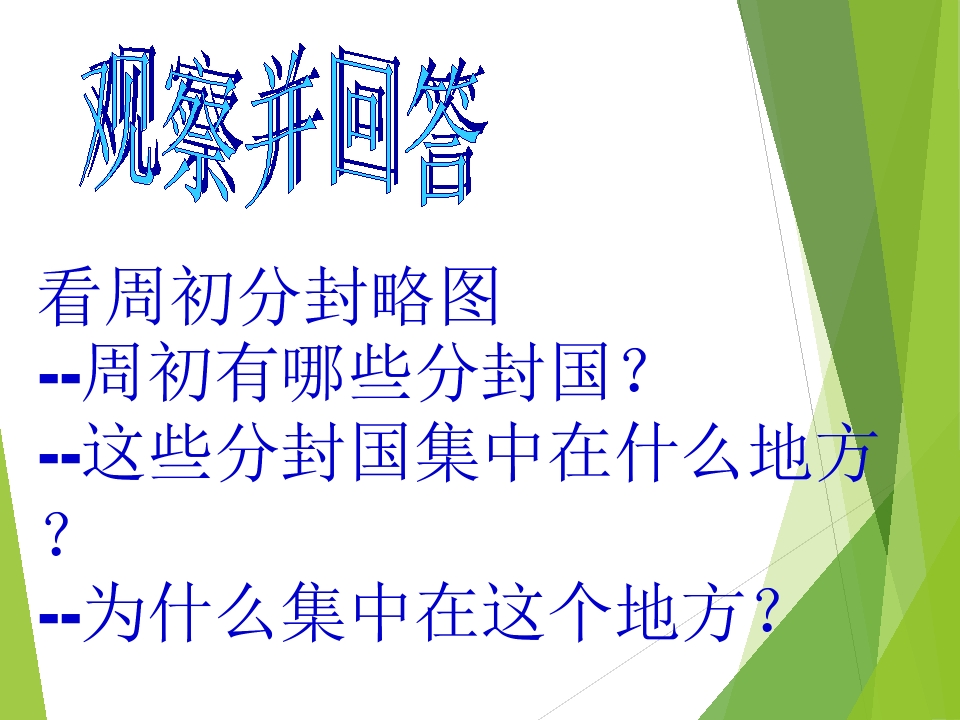 观察并回答

看周初分封略图
--周初有哪些分封国？
--这些分封国集中在什么地方？
--为什么集中在这个地方？